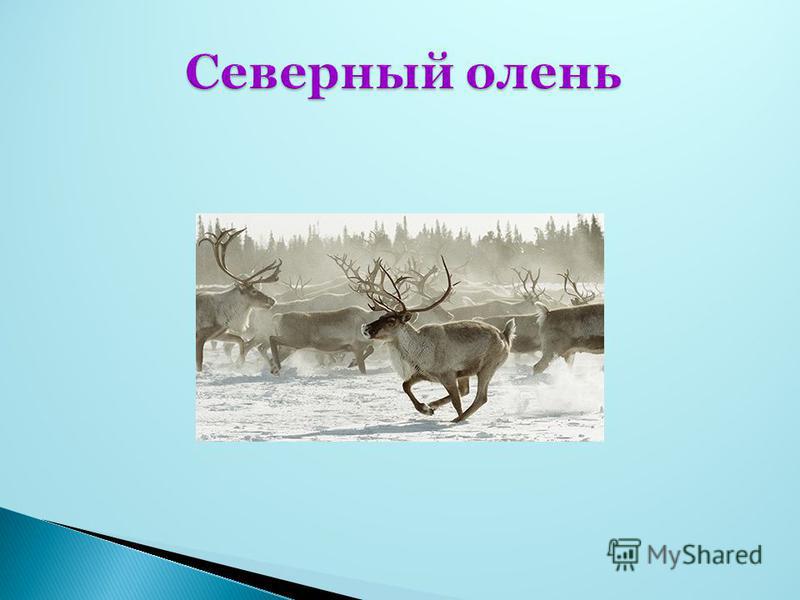 Северный олень

MyShared